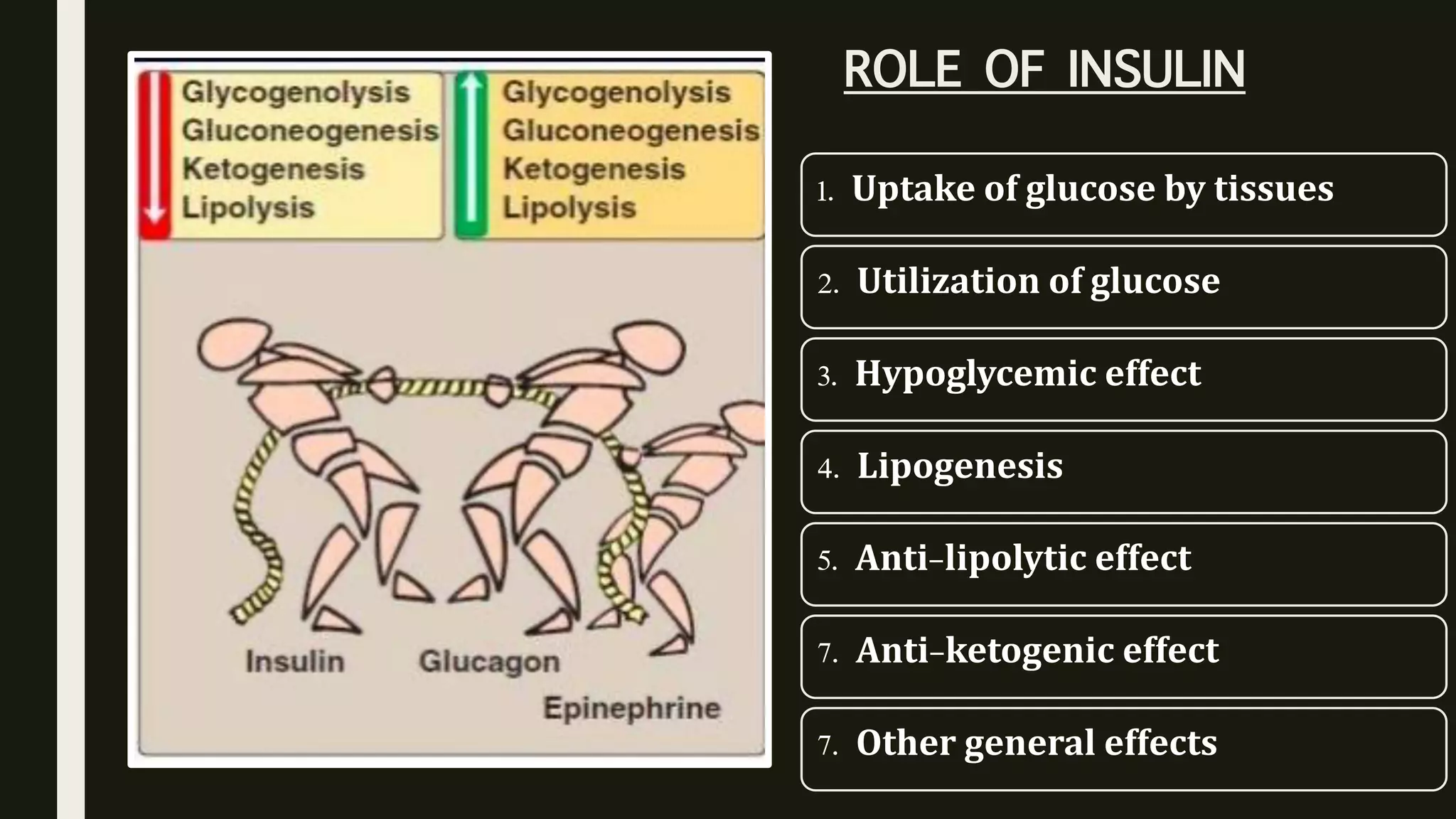 Glycogenolysis
Gluconeogenesis
Ketogenesis
Lipolysis

Glycogenolysis
Gluconeogenesis
Ketogenesis
Lipolysis

Insulin
Glucagon
Epinephrine

ROLE OF INSULIN

1. Uptake of glucose by tissues

2. Utilization of glucose

3. Hypoglycemic effect

4. Lipogenesis

5. Anti-lipolytic effect

7. Anti-ketogenic effect

7. Other general effects